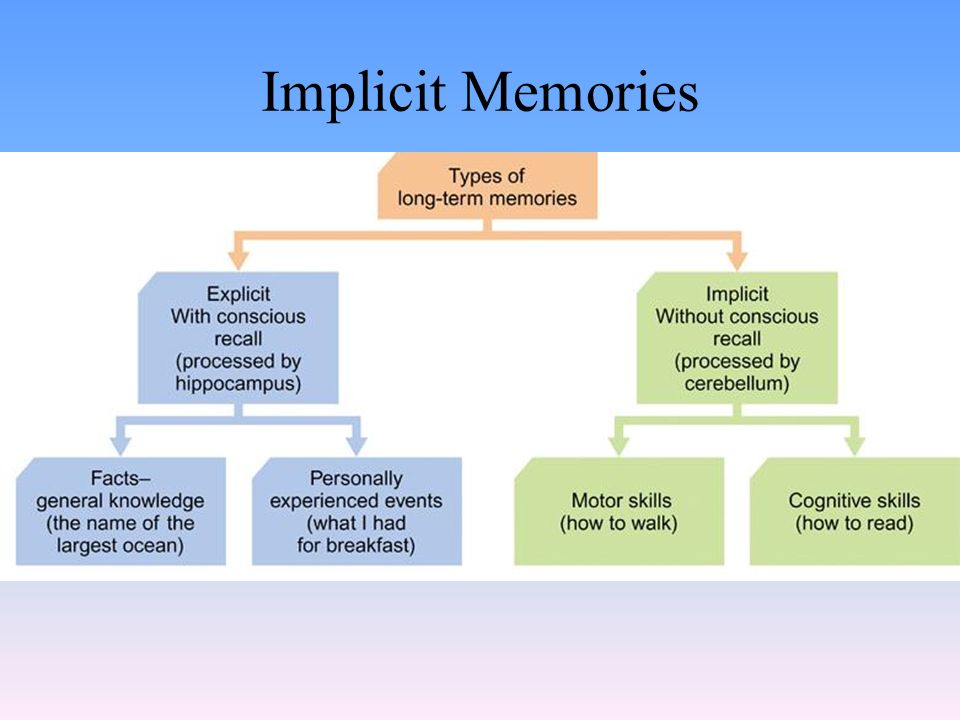 Implicit Memories

Types of long-term memories

Explicit
With conscious recall
(processed by hippocampus)

Implicit
Without conscious recall
(processed by cerebellum)

Facts–
general knowledge
(the name of the largest ocean)

Personally experienced events
(what I had for breakfast)

Motor skills
(how to walk)

Cognitive skills
(how to read)